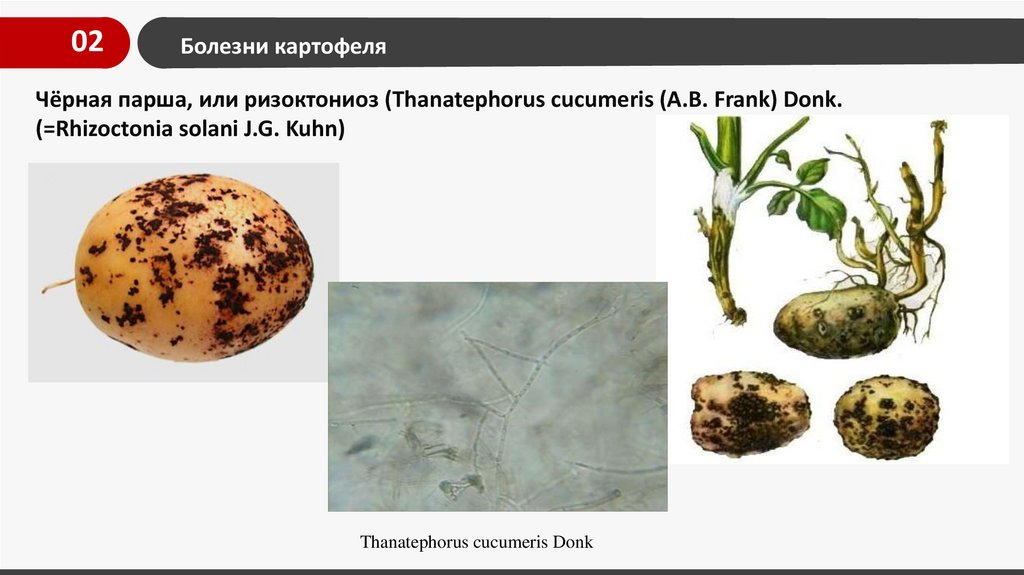 02

Болезни картофеля

Чёрная парша, или ризоктониоз (Thanatephorus cucumeris (A.B. Frank) Donk. (=Rhizoctonia solani J.G. Kuhn)

Thanatephorus cucumeris Donk